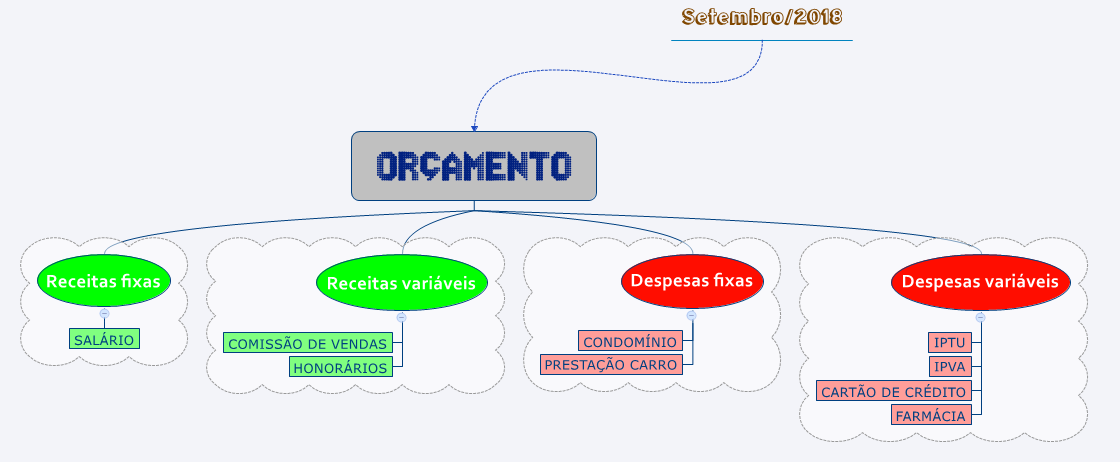 Setembro/2018

ORÇAMENTO

Receitas fixas

SALÁRIO

Receitas variáveis

COMISSÃO DE VENDAS

HONORÁRIOS

Despesas fixas

CONDOMÍNIO

PRESTAÇÃO CARRO

Despesas variáveis

IPTU

IPVA

CARTÃO DE CRÉDITO

FARMÁCIA